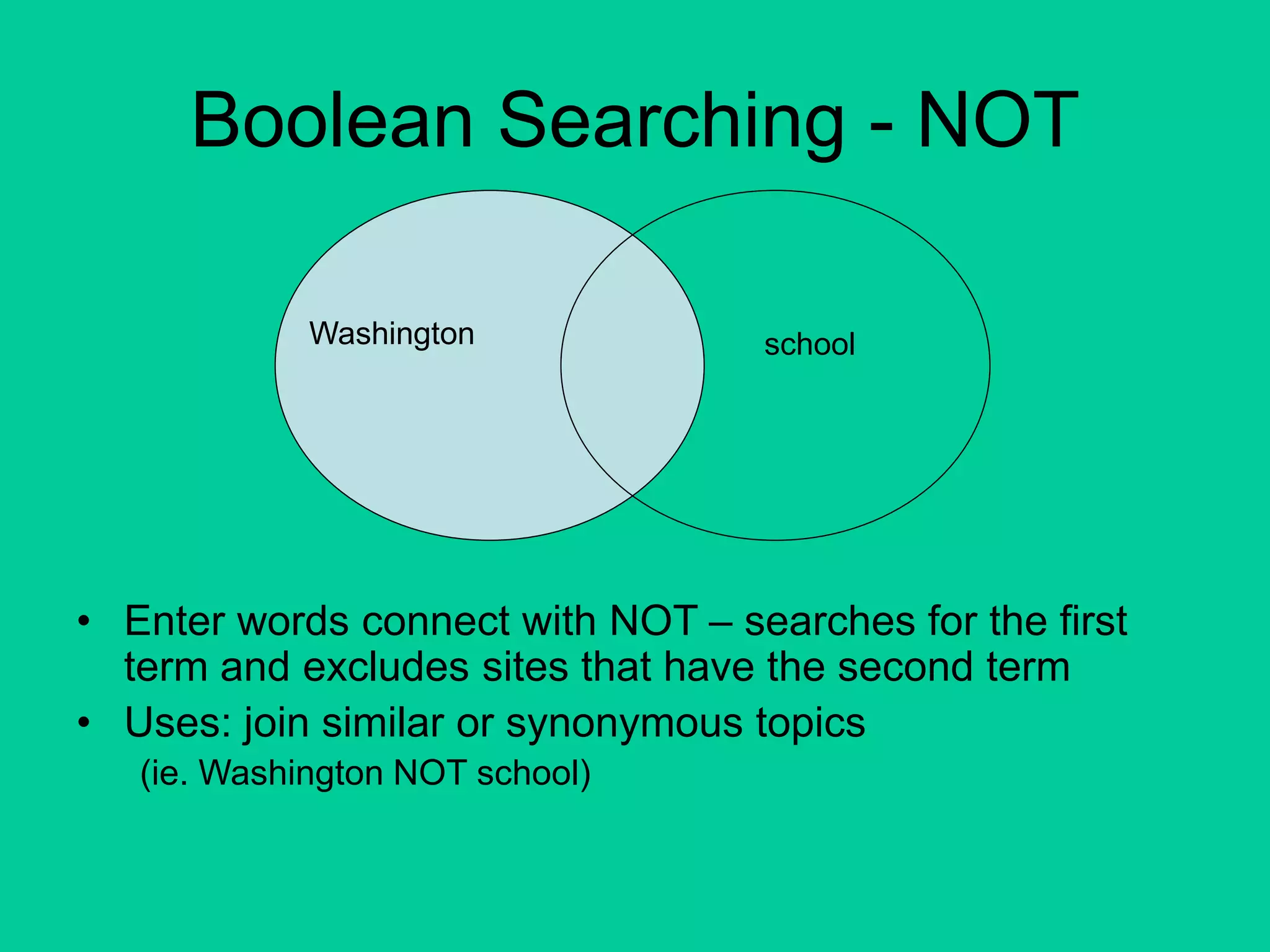 Boolean Searching - NOT

Washington

school

• Enter words connect with NOT – searches for the first term and excludes sites that have the second term
• Uses: join similar or synonymous topics
(ie. Washington NOT school)